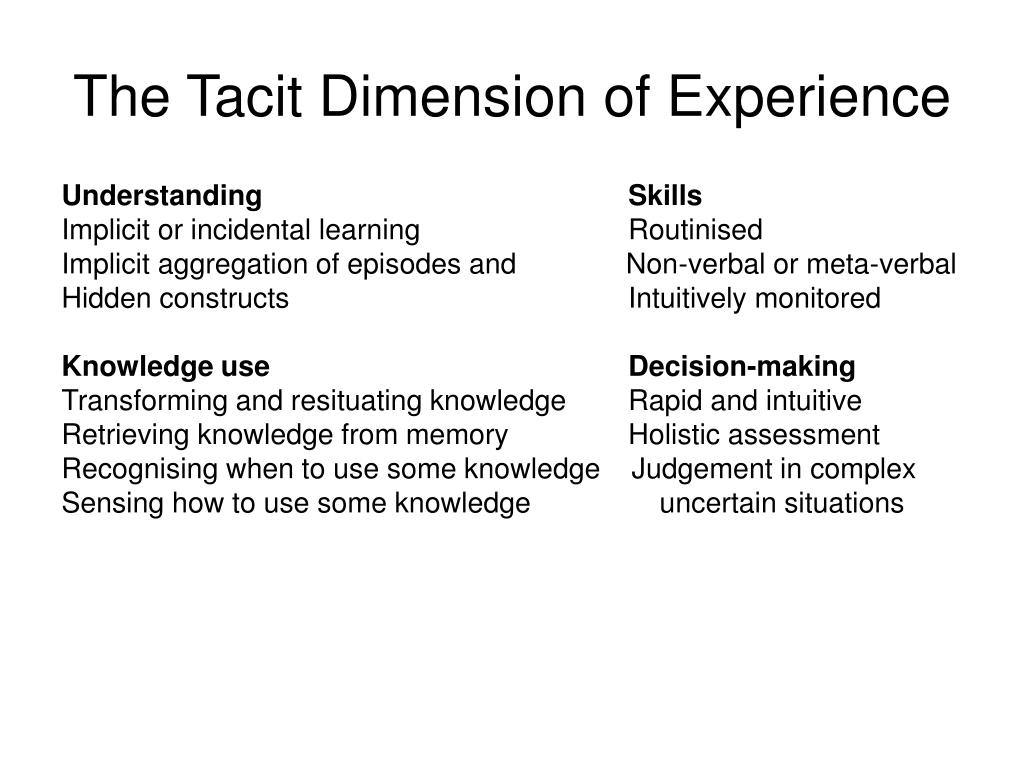 The Tacit Dimension of Experience

**Understanding**
Implicit or incidental learning
Implicit aggregation of episodes and
Hidden constructs

**Knowledge use**
Transforming and resituating knowledge
Retrieving knowledge from memory
Recognising when to use some knowledge
Sensing how to use some knowledge

**Skills**
Routinised
Non-verbal or meta-verbal
Intuitively monitored

**Decision-making**
Rapid and intuitive
Holistic assessment
Judgement in complex uncertain situations